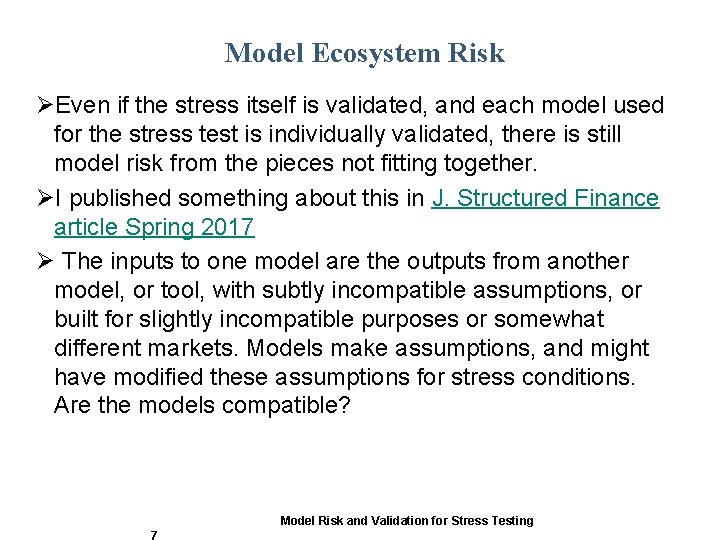 Model Ecosystem Risk

➢Even if the stress itself is validated, and each model used for the stress test is individually validated, there is still model risk from the pieces not fitting together.

➢I published something about this in J. Structured Finance article Spring 2017

➢ The inputs to one model are the outputs from another model, or tool, with subtly incompatible assumptions, or built for slightly incompatible purposes or somewhat different markets. Models make assumptions, and might have modified these assumptions for stress conditions. Are the models compatible?

Model Risk and Validation for Stress Testing

7